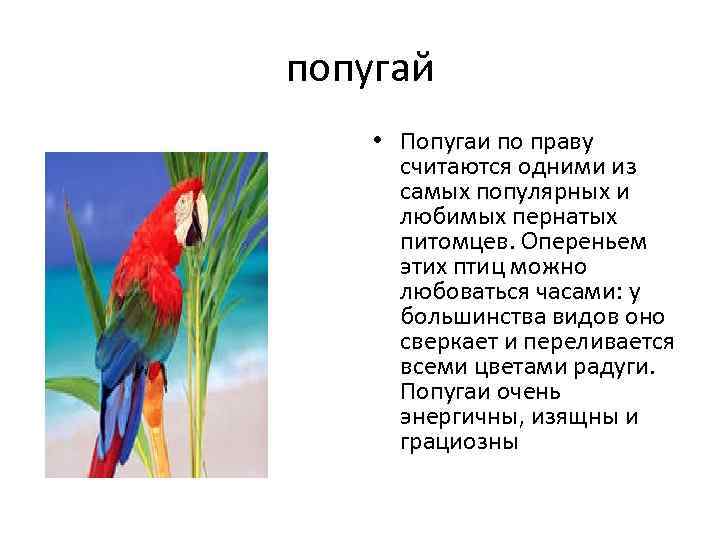 попугай

• Попугаи по праву считаются одними из самых популярных и любимых пернатых питомцев. Опереньем этих птиц можно любоваться часами: у большинства видов оно сверкает и переливается всеми цветами радуги. Попугаи очень энергичны, изящны и грациозны